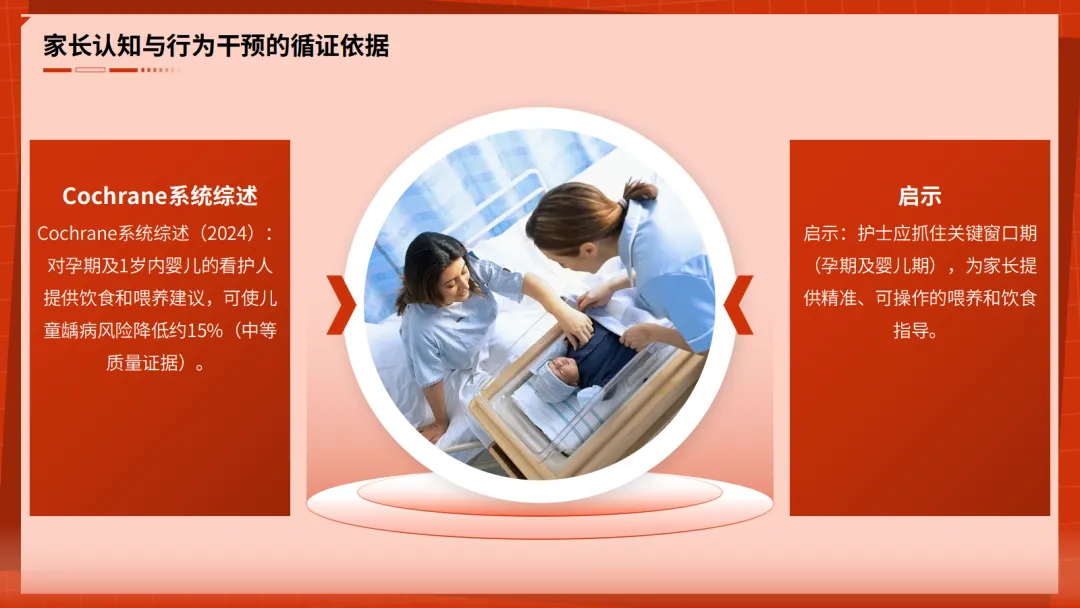 家长认知与行为干预的循证依据

Cochrane系统综述

Cochrane系统综述（2024）：对孕期及1岁内婴儿的看护人提供饮食和喂养建议，可使儿童龋病风险降低约15%（中等质量证据）。

启示

启示：护士应抓住关键窗口期（孕期及婴儿期），为家长提供精准、可操作的喂养和饮食指导。